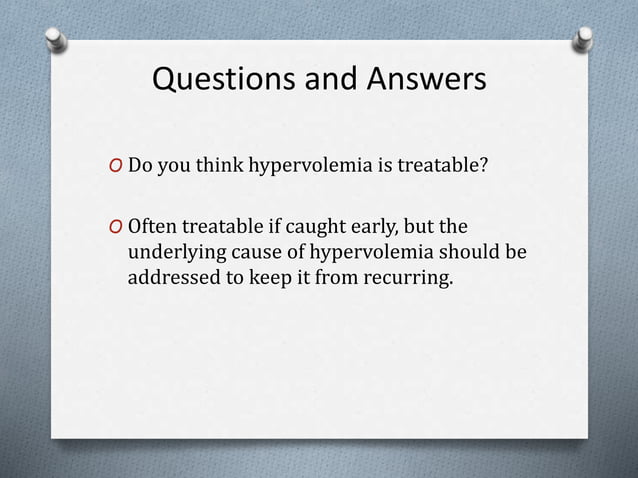 Questions and Answers

O Do you think hypervolemia is treatable?

O Often treatable if caught early, but the underlying cause of hypervolemia should be addressed to keep it from recurring.